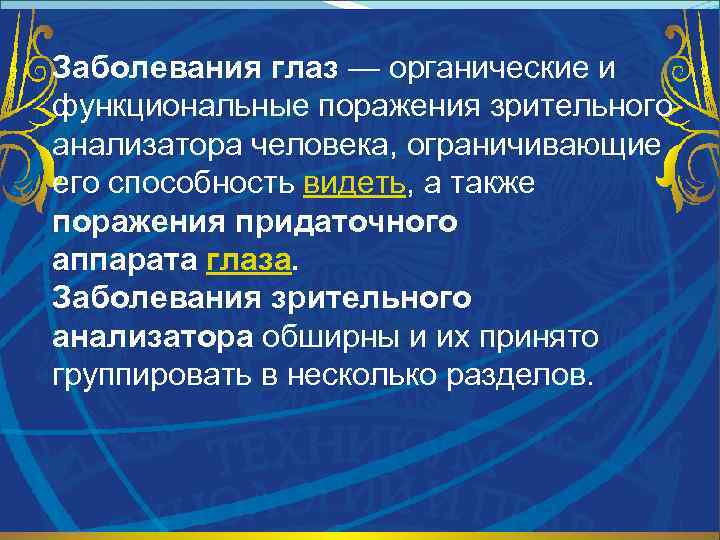 Заболевания глаз — органические и функциональные поражения зрительного анализатора человека, ограничивающие его способность видеть, а также поражения придаточного аппарата глаза.
Заболевания зрительного анализатора обширны и их принято группировать в несколько разделов.